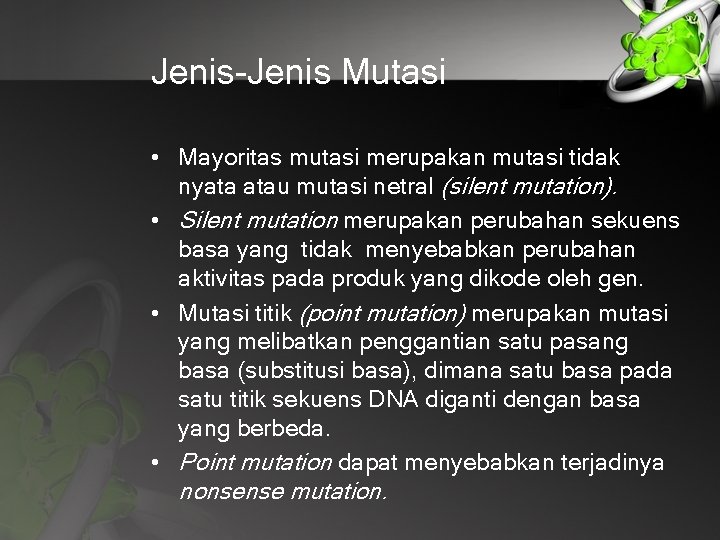 Jenis-Jenis Mutasi

• Mayoritas mutasi merupakan mutasi tidak nyata atau mutasi netral (silent mutation).
• Silent mutation merupakan perubahan sekuens basa yang tidak menyebabkan perubahan aktivitas pada produk yang dikode oleh gen.
• Mutasi titik (point mutation) merupakan mutasi yang melibatkan penggantian satu pasang basa (substitusi basa), dimana satu basa pada satu titik sekuens DNA diganti dengan basa yang berbeda.
• Point mutation dapat menyebabkan terjadinya nonsense mutation.